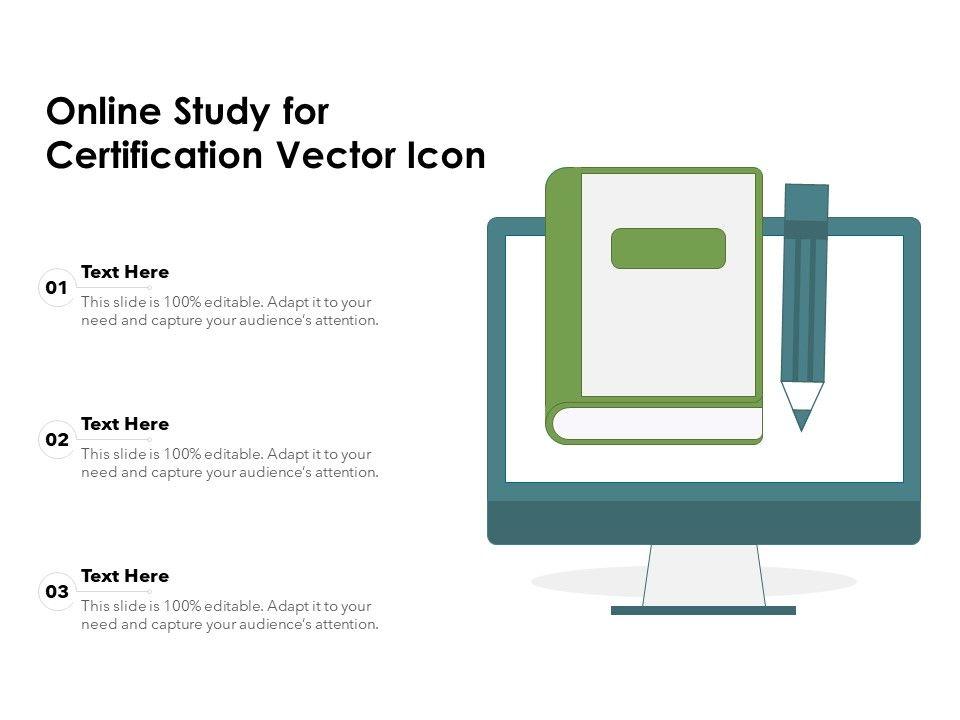 Online Study for Certification Vector Icon

01
Text Here
This slide is 100% editable. Adapt it to your need and capture your audience's attention.

02
Text Here
This slide is 100% editable. Adapt it to your need and capture your audience's attention.

03
Text Here
This slide is 100% editable. Adapt it to your need and capture your audience's attention.